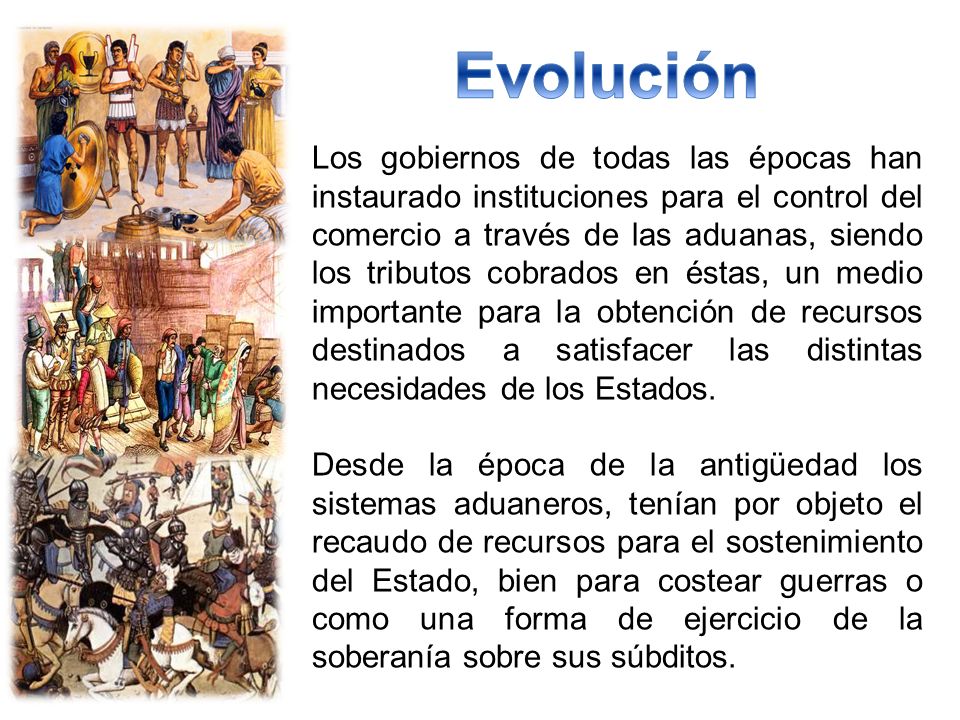 Evolución

Los gobiernos de todas las épocas han instaurado instituciones para el control del comercio a través de las aduanas, siendo los tributos cobrados en éstas, un medio importante para la obtención de recursos destinados a satisfacer las distintas necesidades de los Estados.

Desde la época de la antigüedad los sistemas aduaneros, tenían por objeto el recaudo de recursos para el sostenimiento del Estado, bien para costear guerras o como una forma de ejercicio de la soberanía sobre sus súbditos.